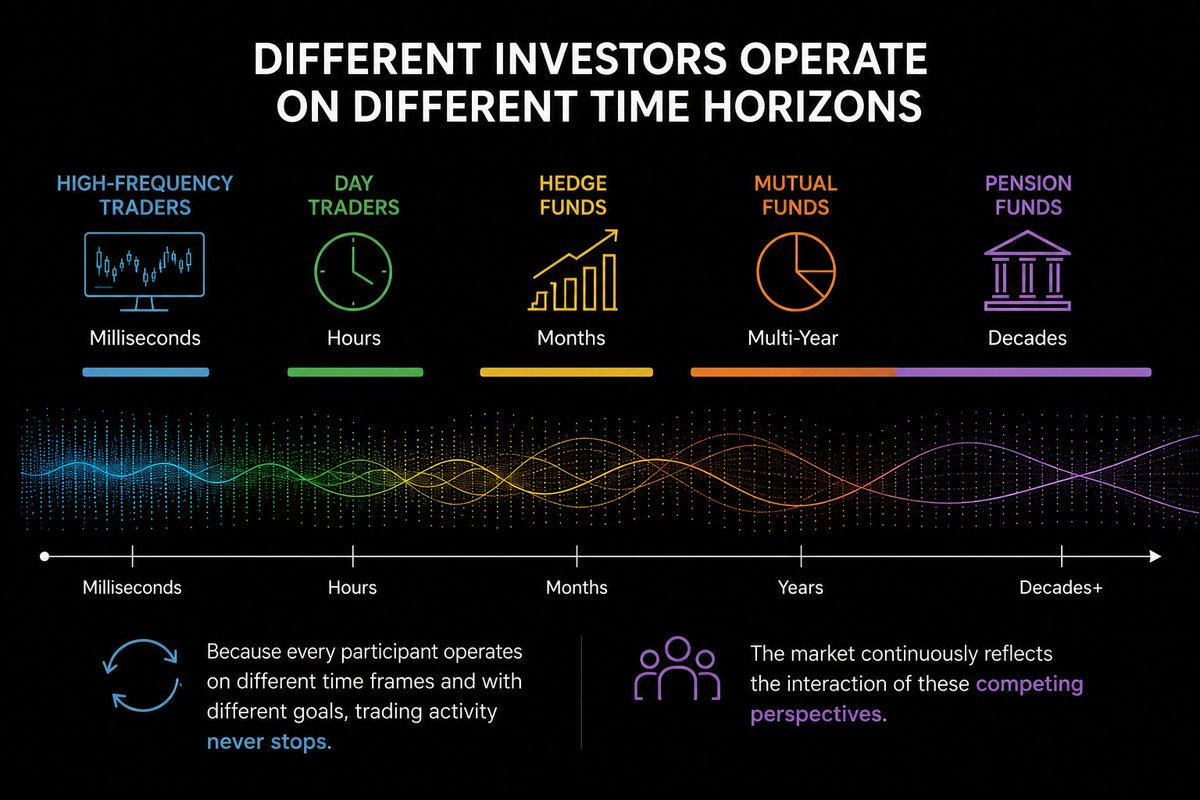 DIFFERENT INVESTORS OPERATE ON DIFFERENT TIME HORIZONS

HIGH-FREQUENCY TRADERS
Milliseconds

DAY TRADERS
Hours

HEDGE FUNDS
Months

MUTUAL FUNDS
Multi-Year

PENSION FUNDS
Decades

Milliseconds
Hours
Months
Years
Decades+

Because every participant operates on different time frames and with different goals, trading activity never stops.

The market continuously reflects the interaction of these competing perspectives.